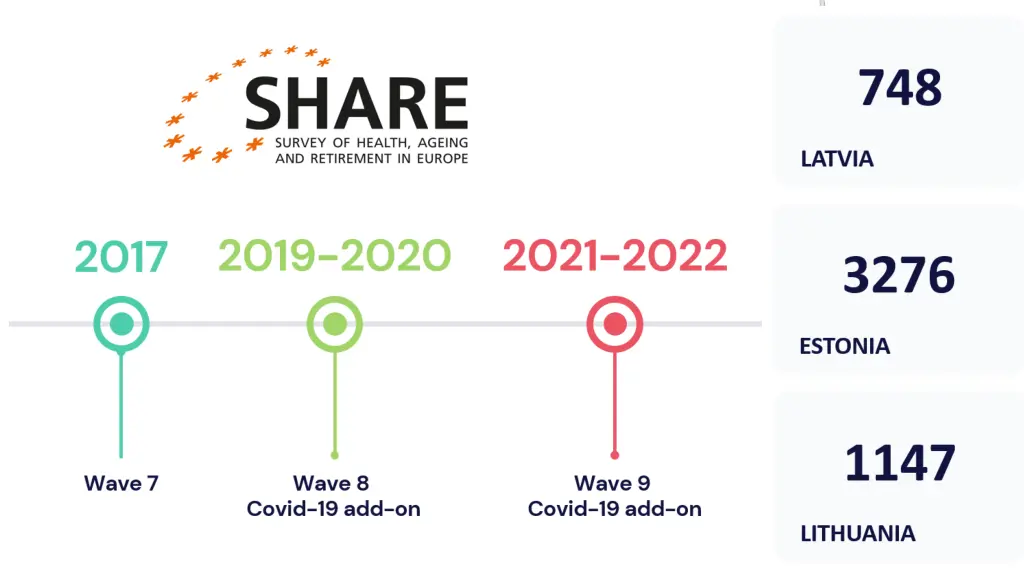 SHARE
SURVEY OF HEALTH, AGEING AND RETIREMENT IN EUROPE

2017
2019-2020
2021-2022

Wave 7

Wave 8
Covid-19 add-on

Wave 9
Covid-19 add-on

748
LATVIA

3276
ESTONIA

1147
LITHUANIA